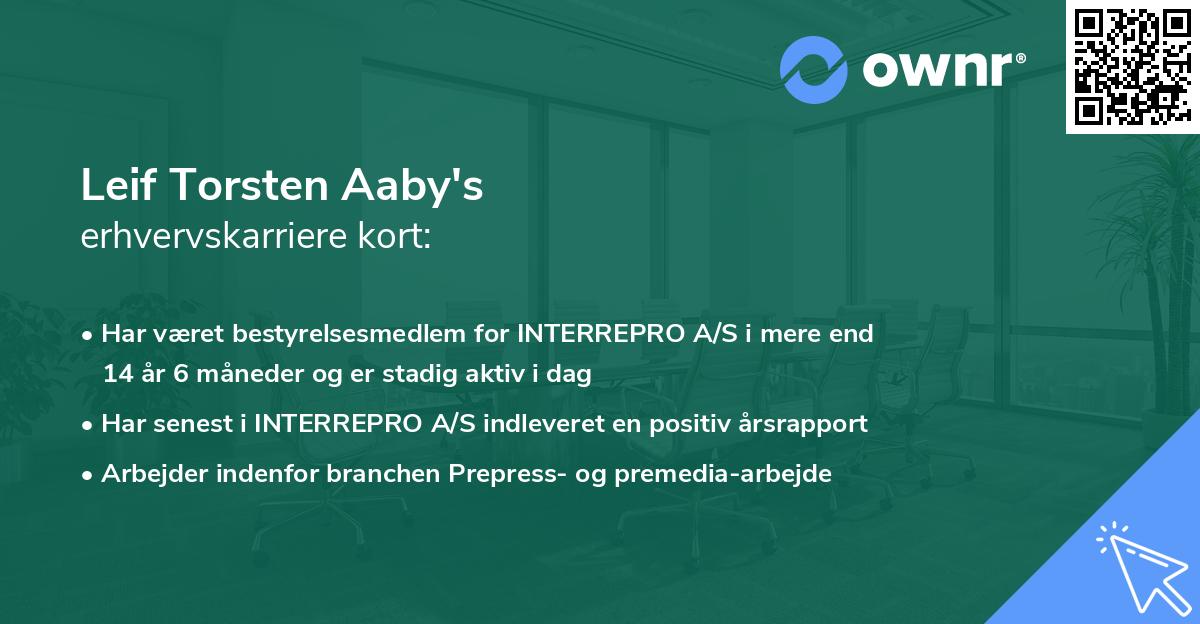 ownr®

Leif Torsten Aaby's
erhvervskarriere kort:

• Har været bestyrelsesmedlem for INTERREPRO A/S i mere end 14 år 6 måneder og er stadig aktiv i dag
• Har senest i INTERREPRO A/S indleveret en positiv årsrapport
• Arbejder indenfor branchen Prepress- og premedia-arbejde